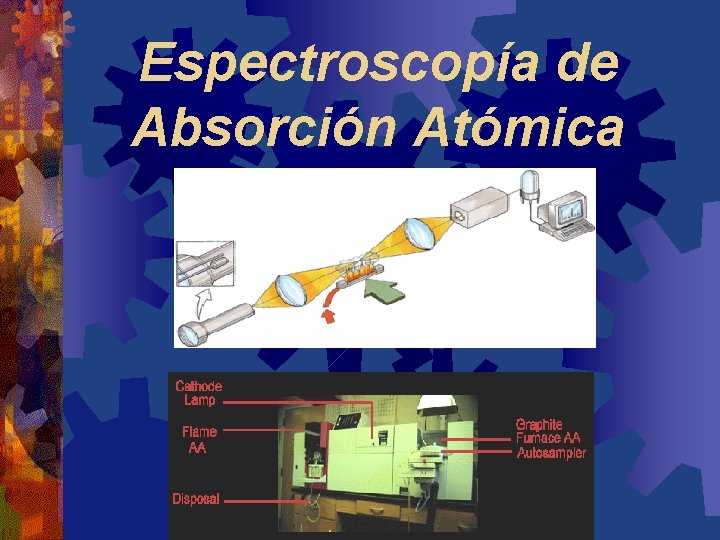 Espectroscopía de Absorción Atómica

Cathode Lamp

Flame AA

Disposal

Graphite Furnace AA

Autosampler